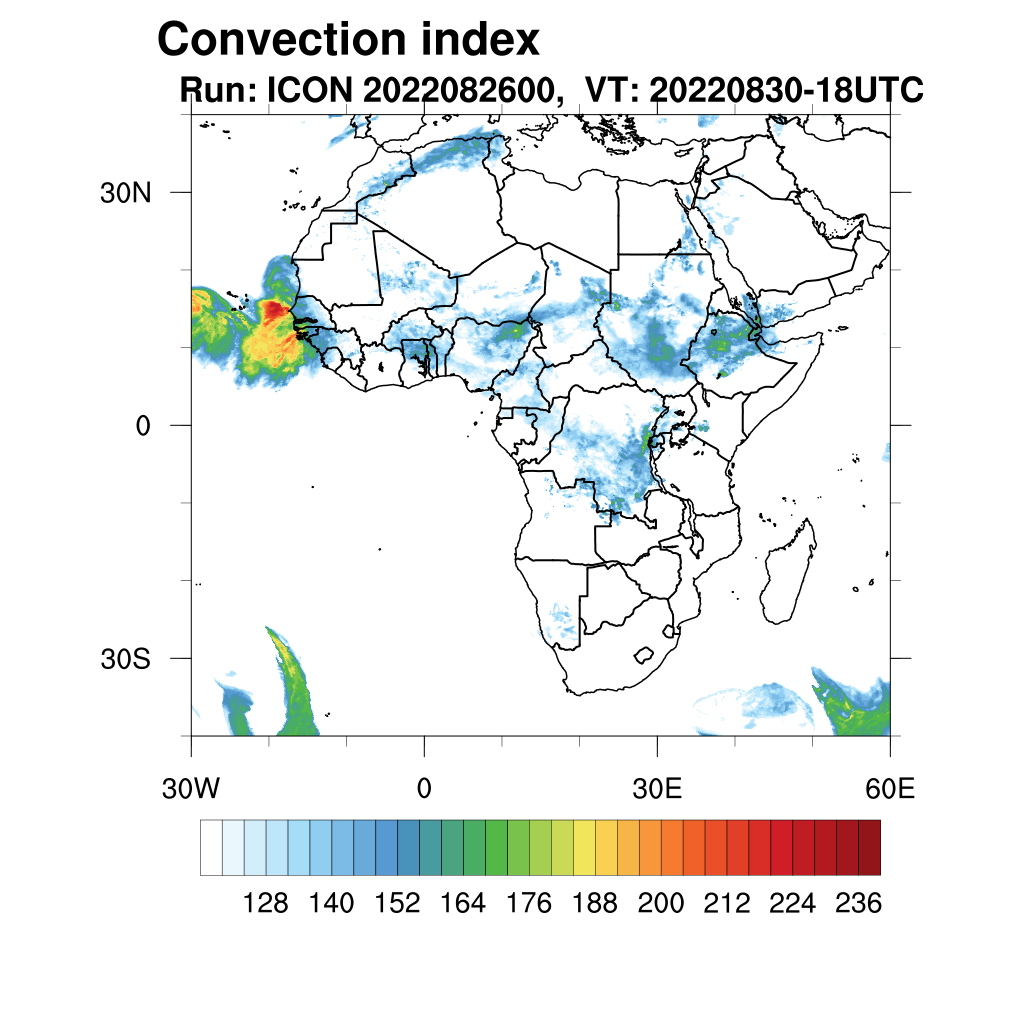 Convection index
Run: ICON 2022082600, VT: 20220830-18UTC

30N
0
30S

30W
0
30E
60E

128 140 152 164 176 188 200 212 224 236